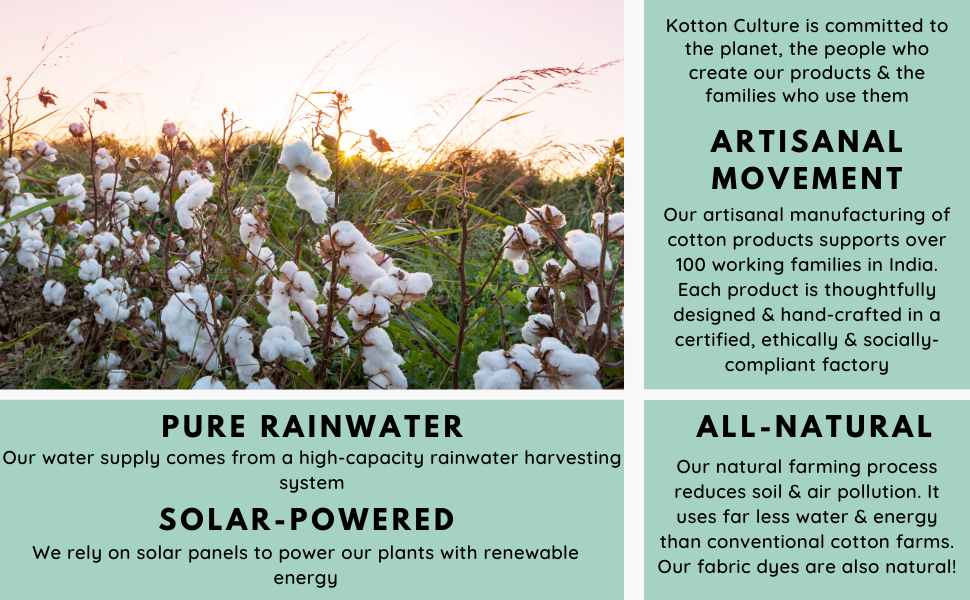 Kotton Culture is committed to the planet, the people who create our products & the families who use them

ARTISANAL MOVEMENT

Our artisanal manufacturing of cotton products supports over 100 working families in India. Each product is thoughtfully designed & hand-crafted in a certified, ethically & socially-compliant factory

PURE RAINWATER

Our water supply comes from a high-capacity rainwater harvesting system

SOLAR-POWERED

We rely on solar panels to power our plants with renewable energy

ALL-NATURAL

Our natural farming process reduces soil & air pollution. It uses far less water & energy than conventional cotton farms. Our fabric dyes are also natural!